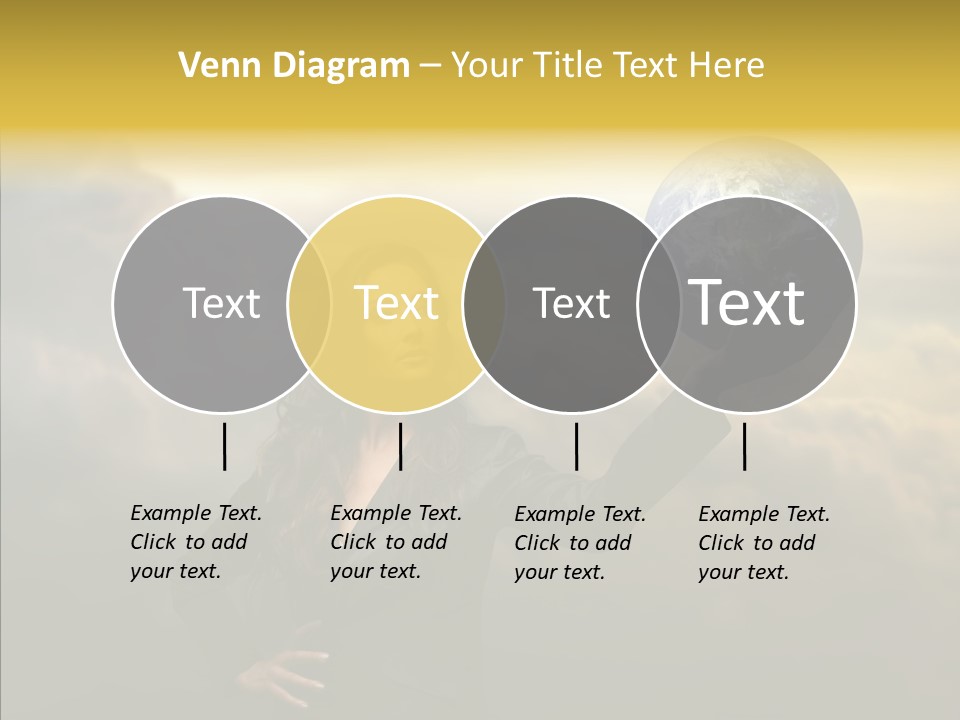 Venn Diagram – Your Title Text Here

Text

Text

Text

Text

Example Text. Click to add your text.

Example Text. Click to add your text.

Example Text. Click to add your text.

Example Text. Click to add your text.